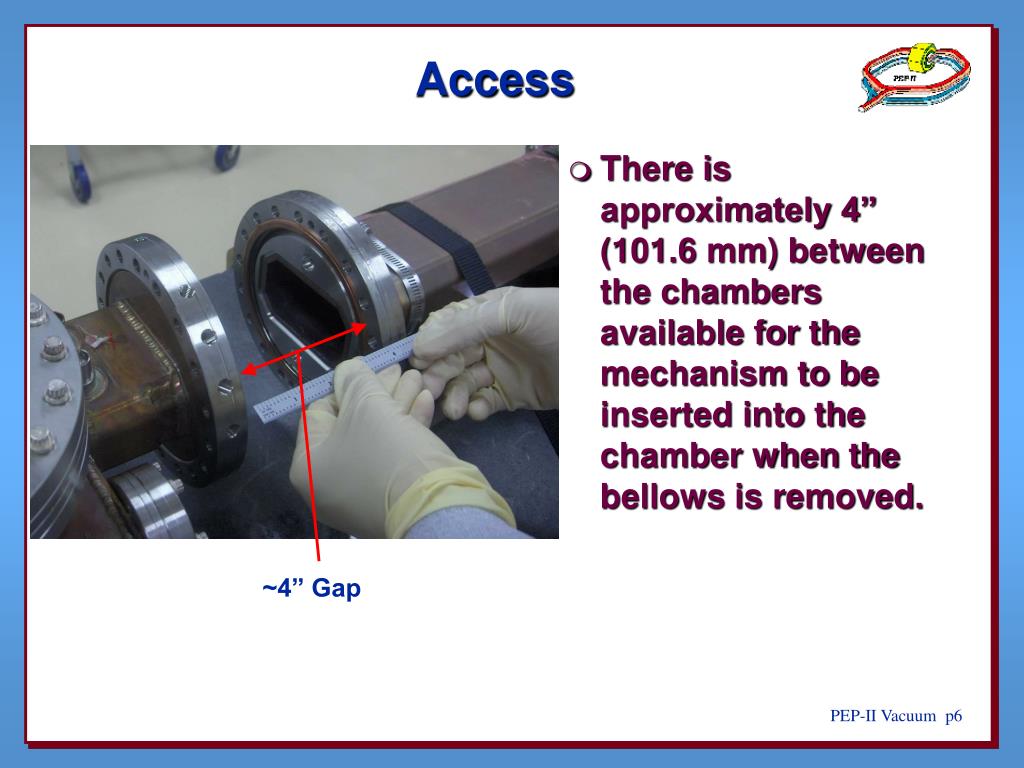 Access

PEP II

There is approximately 4” (101.6 mm) between the chambers available for the mechanism to be inserted into the chamber when the bellows is removed.

~4” Gap

PEP-II Vacuum p6